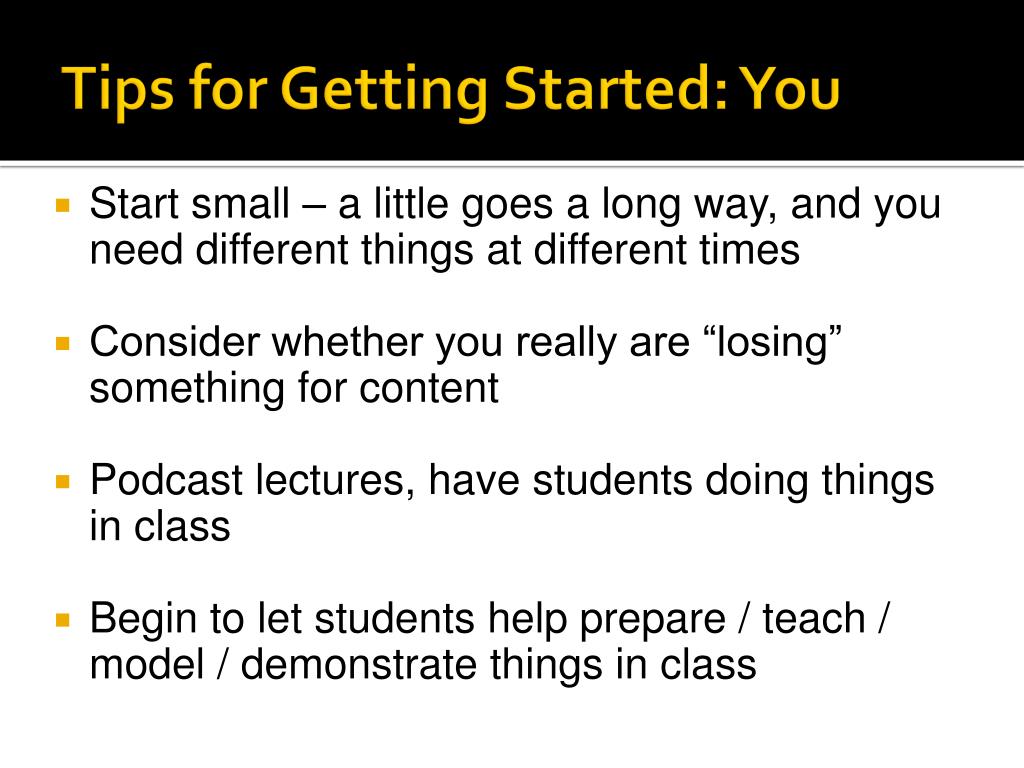 Tips for Getting Started: You

Start small – a little goes a long way, and you need different things at different times

Consider whether you really are “losing” something for content

Podcast lectures, have students doing things in class

Begin to let students help prepare / teach / model / demonstrate things in class